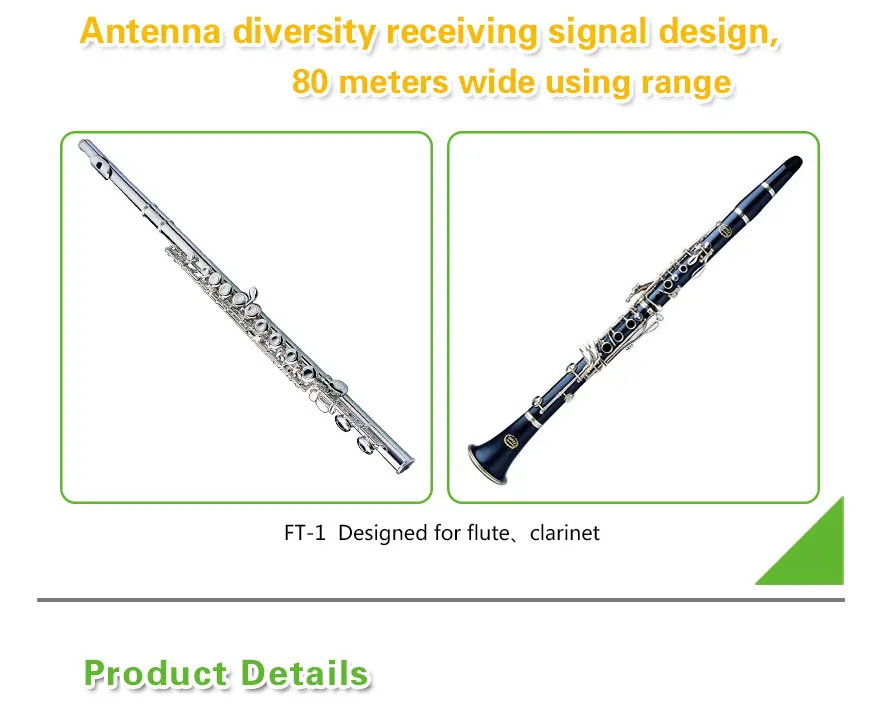 Antenna diversity receiving signal design, 80 meters wide using range

FT-1 Designed for flute、clarinet

Product Details